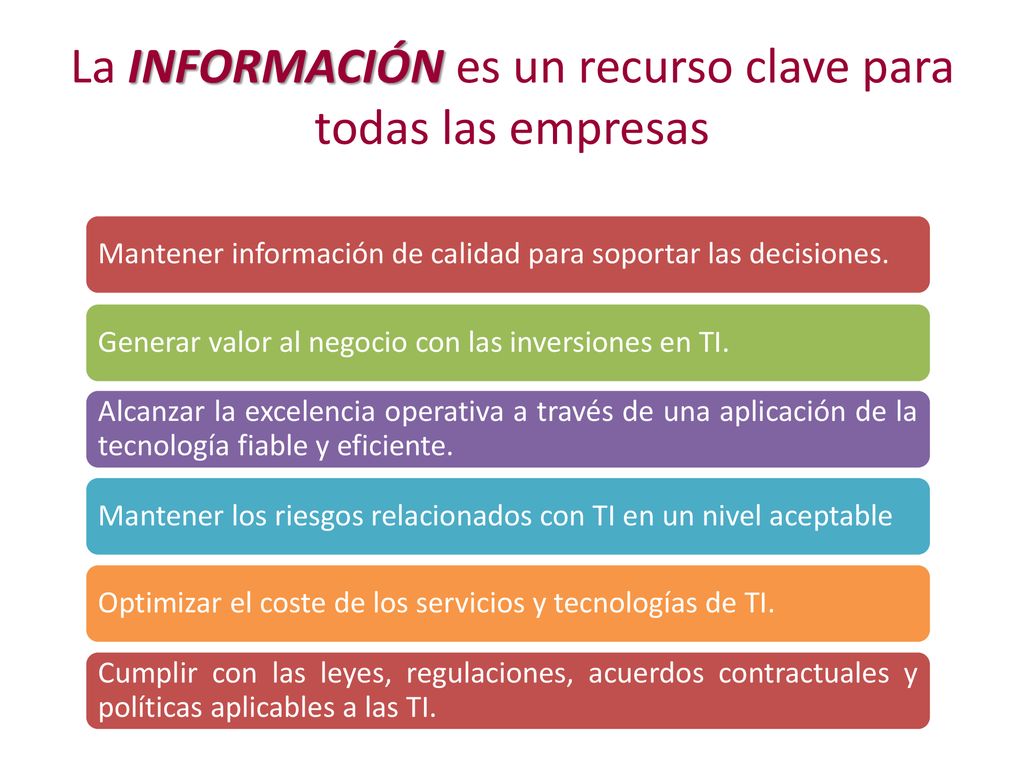 La INFORMACIÓN es un recurso clave para todas las empresas

Mantener información de calidad para soportar las decisiones.

Generar valor al negocio con las inversiones en TI.

Alcanzar la excelencia operativa a través de una aplicación de la tecnología fiable y eficiente.

Mantener los riesgos relacionados con TI en un nivel aceptable

Optimizar el coste de los servicios y tecnologías de TI.

Cumplir con las leyes, regulaciones, acuerdos contractuales y políticas aplicables a las TI.